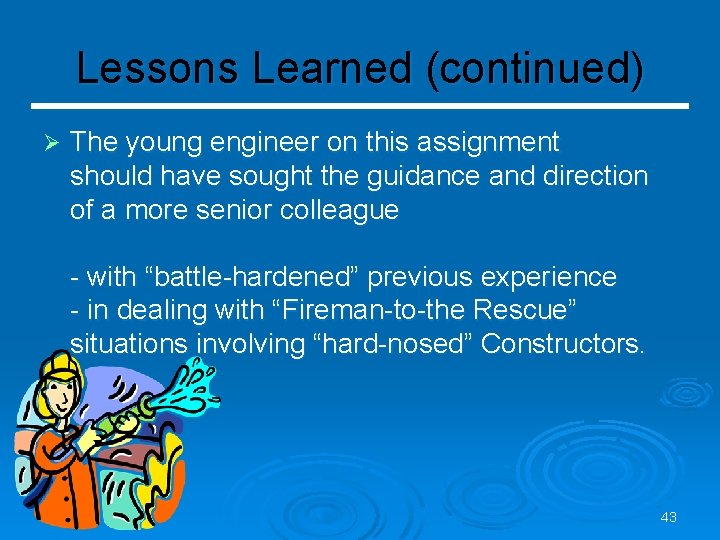 Lessons Learned (continued)

➢ The young engineer on this assignment should have sought the guidance and direction of a more senior colleague

- with “battle-hardened” previous experience
- in dealing with “Fireman-to-the Rescue” situations involving “hard-nosed” Constructors.

43